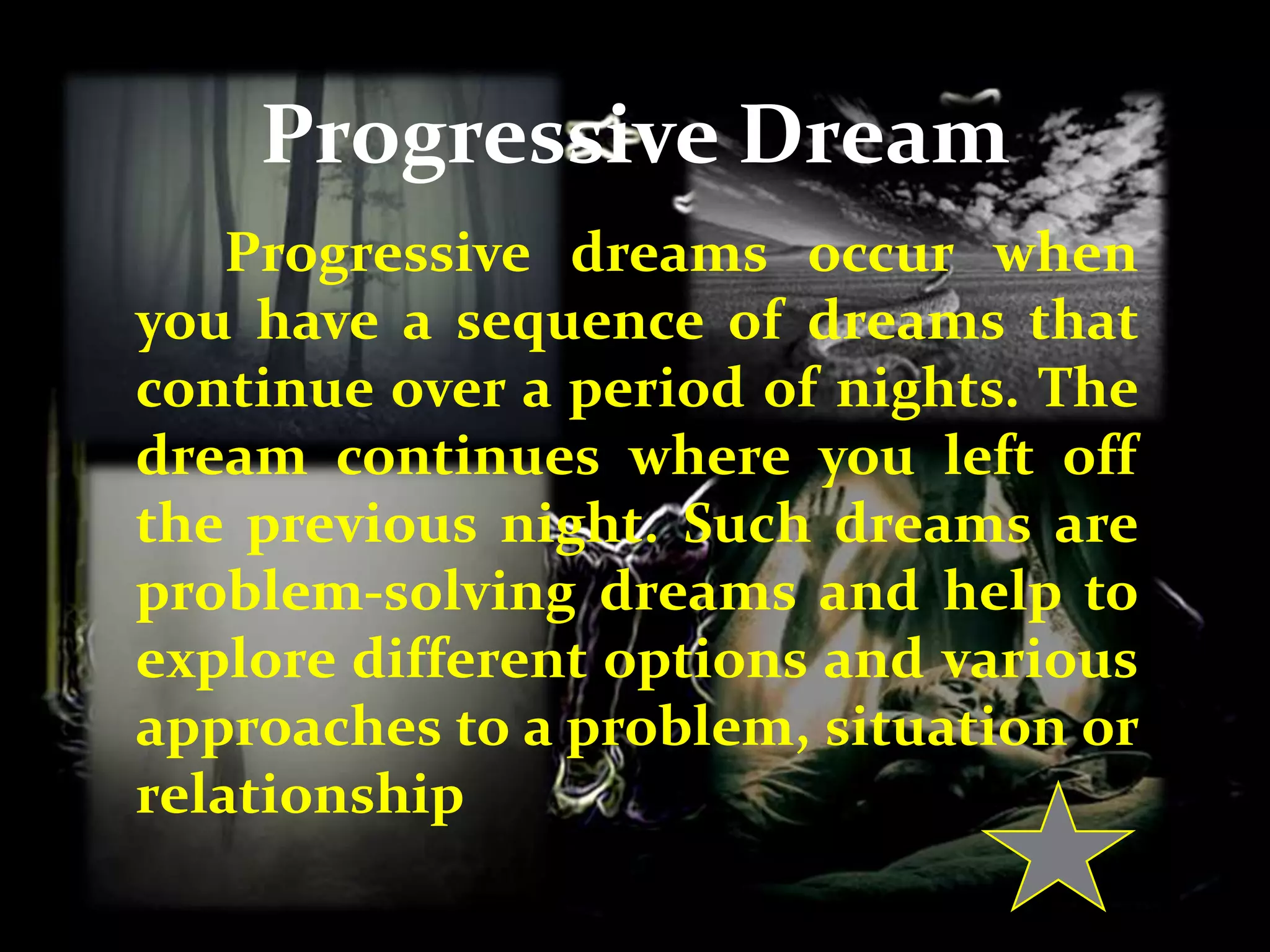 Progressive Dream

Progressive dreams occur when you have a sequence of dreams that continue over a period of nights. The dream continues where you left off the previous night. Such dreams are problem-solving dreams and help to explore different options and various approaches to a problem, situation or relationship